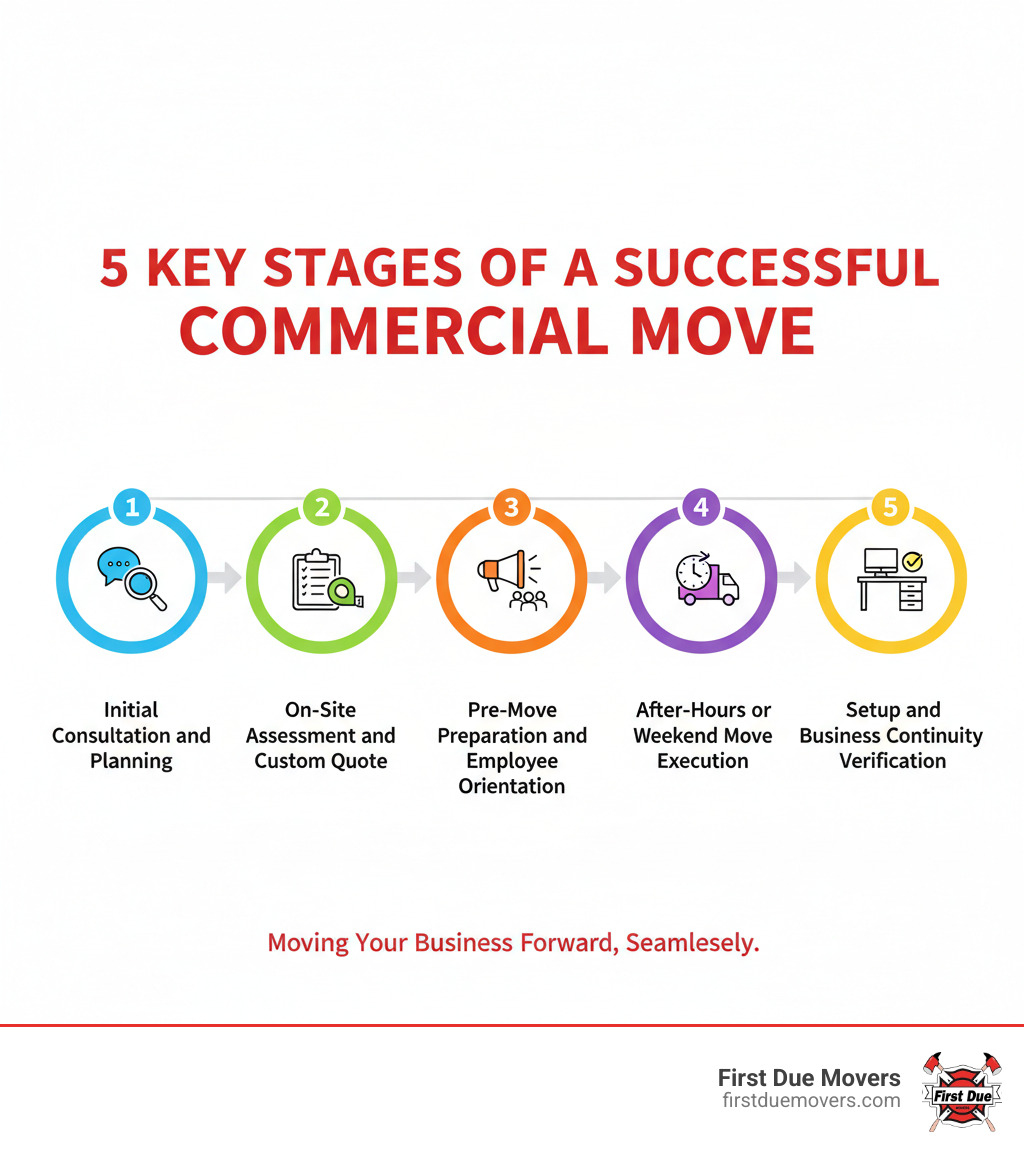 5 KEY STAGES OF A SUCCESSFUL COMMERCIAL MOVE

1
Initial Consultation and Planning

2
On-Site Assessment and Custom Quote

3
Pre-Move Preparation and Employee Orientation

4
After-Hours or Weekend Move Execution

5
Setup and Business Continuity Verification

Moving Your Business Forward, Seamlesely.

First Due Movers
firstduemovers.com

First Due